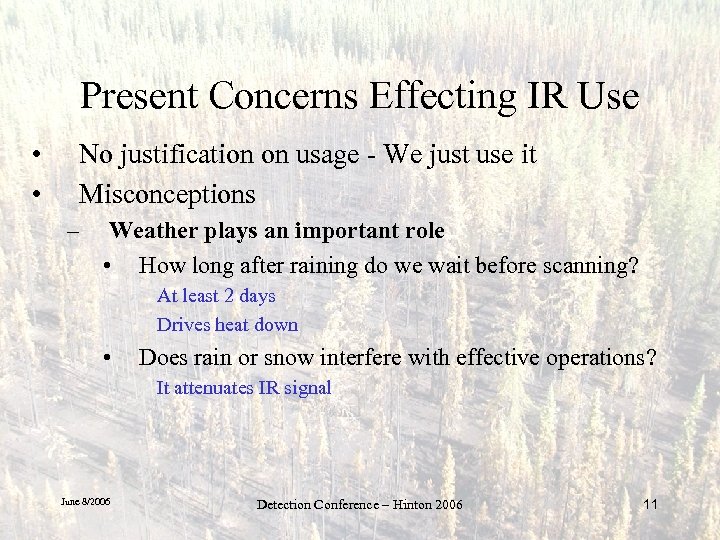 Present Concerns Effecting IR Use

• No justification on usage - We just use it
• Misconceptions
– Weather plays an important role
• How long after raining do we wait before scanning?
At least 2 days
Drives heat down
• Does rain or snow interfere with effective operations?
It attenuates IR signal

June 8/2006
Detection Conference – Hinton 2006
11